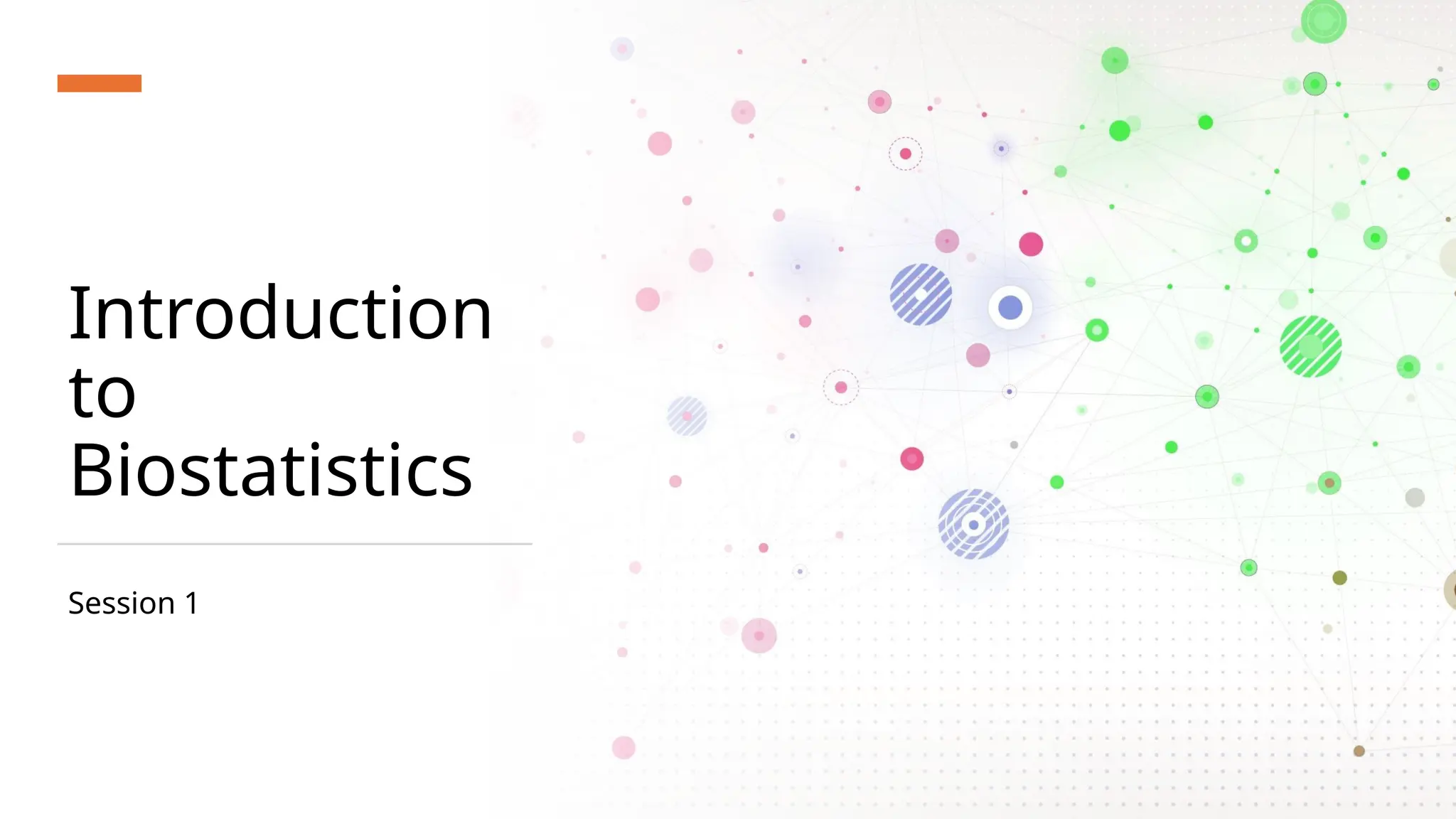 Introduction to Biostatistics

Session 1